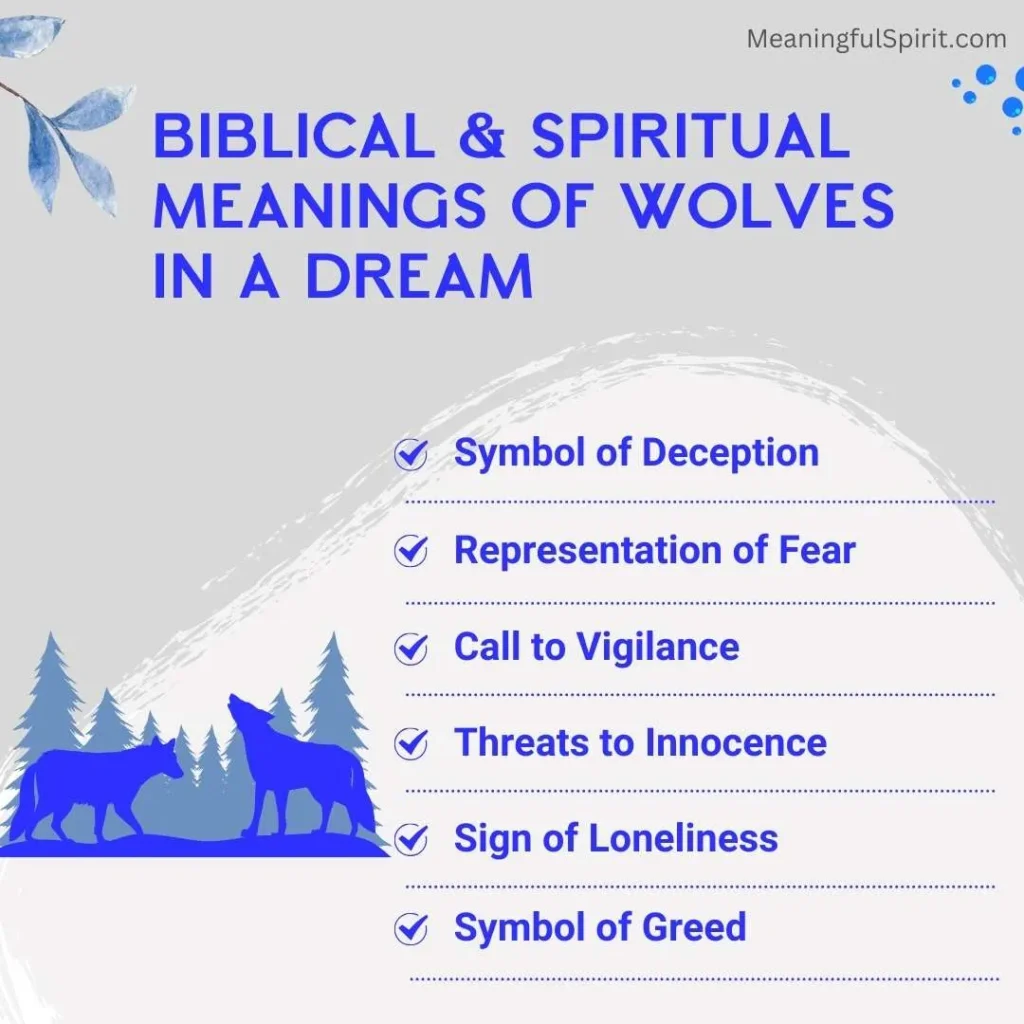 MeaningfulSpirit.com

BIBLICAL & SPIRITUAL MEANINGS OF WOLVES IN A DREAM

Symbol of Deception

Representation of Fear

Call to Vigilance

Threats to Innocence

Sign of Loneliness

Symbol of Greed